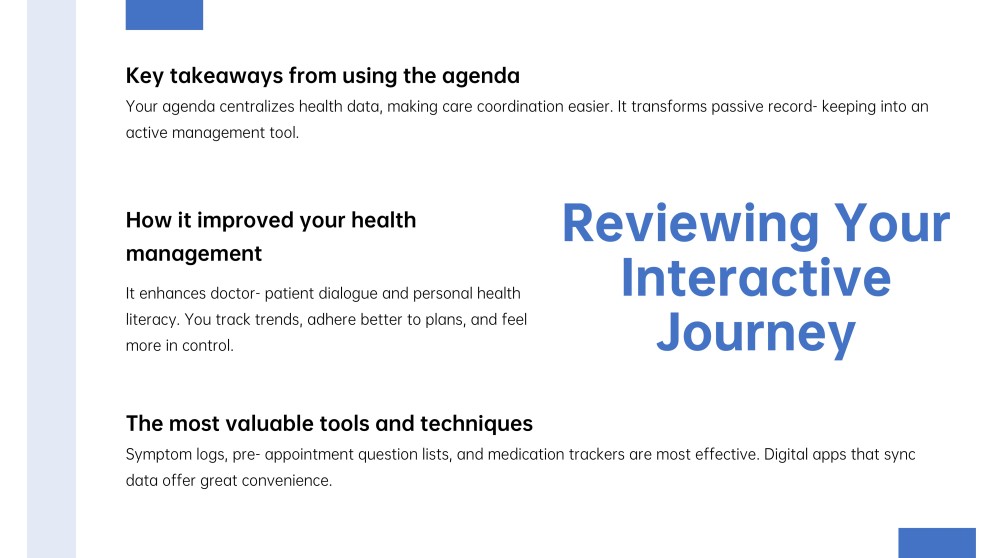 Key takeaways from using the agenda
Your agenda centralizes health data, making care coordination easier. It transforms passive record- keeping into an active management tool.

How it improved your health management
It enhances doctor- patient dialogue and personal health literacy. You track trends, adhere better to plans, and feel more in control.

Reviewing Your Interactive Journey

The most valuable tools and techniques
Symptom logs, pre- appointment question lists, and medication trackers are most effective. Digital apps that sync data offer great convenience.